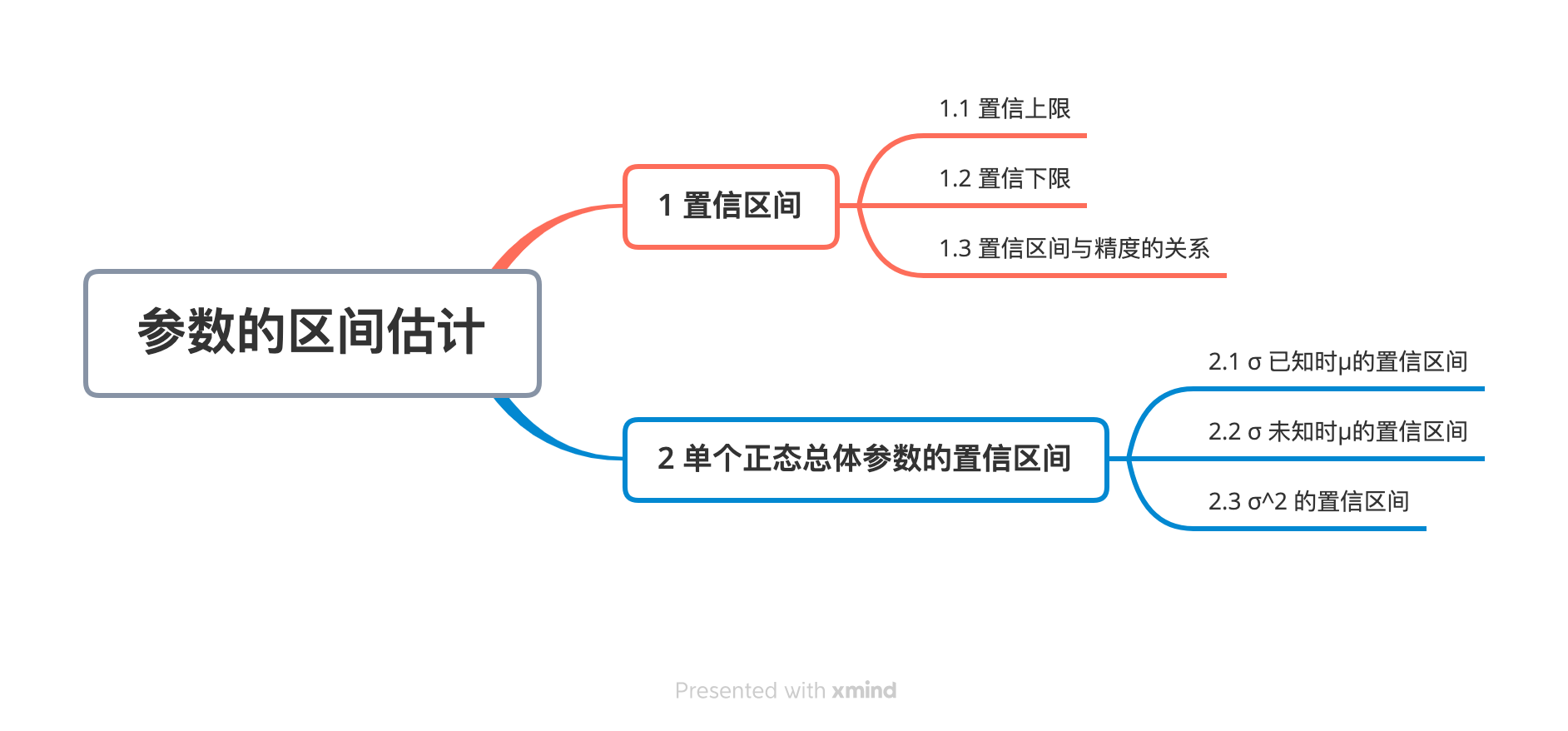 参数的区间估计

1 置信区间

1.1 置信上限

1.2 置信下限

1.3 置信区间与精度的关系

2 单个正态总体参数的置信区间

2.1 σ 已知时μ的置信区间

2.2 σ 未知时μ的置信区间

2.3 σ^2 的置信区间

Presented with xmind